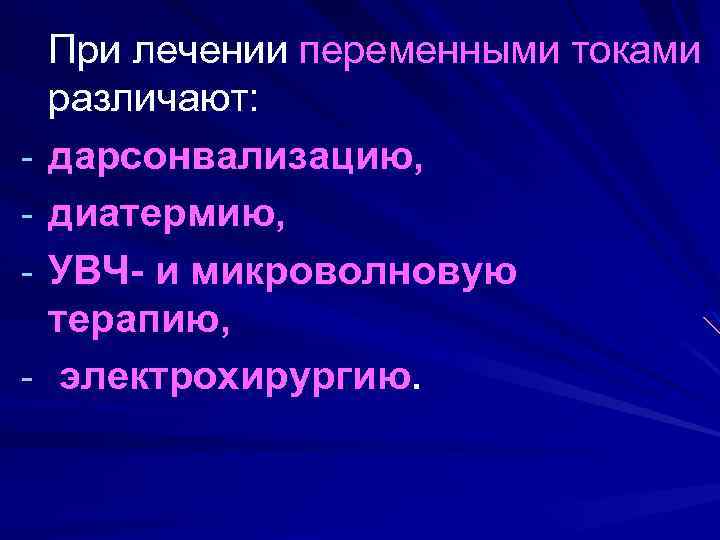 При лечении переменными токами различают:

- дарсонвализацию,
- диатермию,
- УВЧ- и микроволновую терапию,
- электрохирургию.